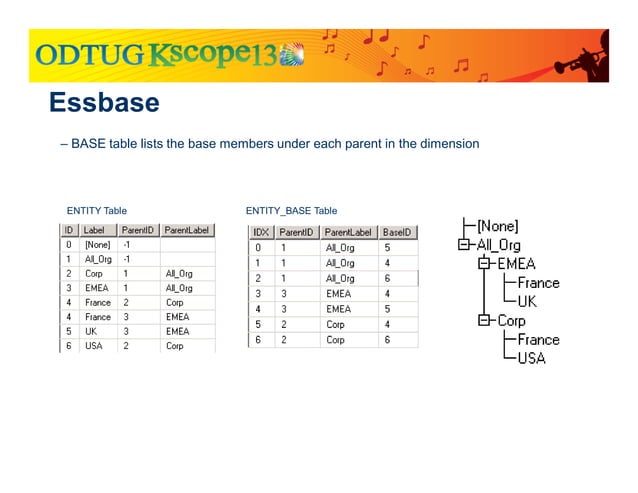 ODTUG Kscope13

Essbase

– BASE table lists the base members under each parent in the dimension

ENTITY Table

| ID | Label | ParentID | ParentLabel |
|---|---|---|---|
| 0 | [None] | -1 | |
| 1 | All_Org | -1 | |
| 2 | Corp | 1 | All_Org |
| 3 | EMEA | 1 | All_Org |
| 4 | France | 2 | Corp |
| 4 | France | 3 | EMEA |
| 5 | UK | 3 | EMEA |
| 6 | USA | 2 | Corp |

ENTITY_BASE Table

| IDX | ParentID | ParentLabel | BaseID |
|---|---|---|---|
| 0 | 1 | All_Org | 5 |
| 1 | 1 | All_Org | 4 |
| 2 | 1 | All_Org | 6 |
| 3 | 3 | EMEA | 4 |
| 4 | 3 | EMEA | 5 |
| 5 | 2 | Corp | 4 |
| 6 | 2 | Corp | 6 |

[None]
All_Org
EMEA
France
UK
Corp
France
USA